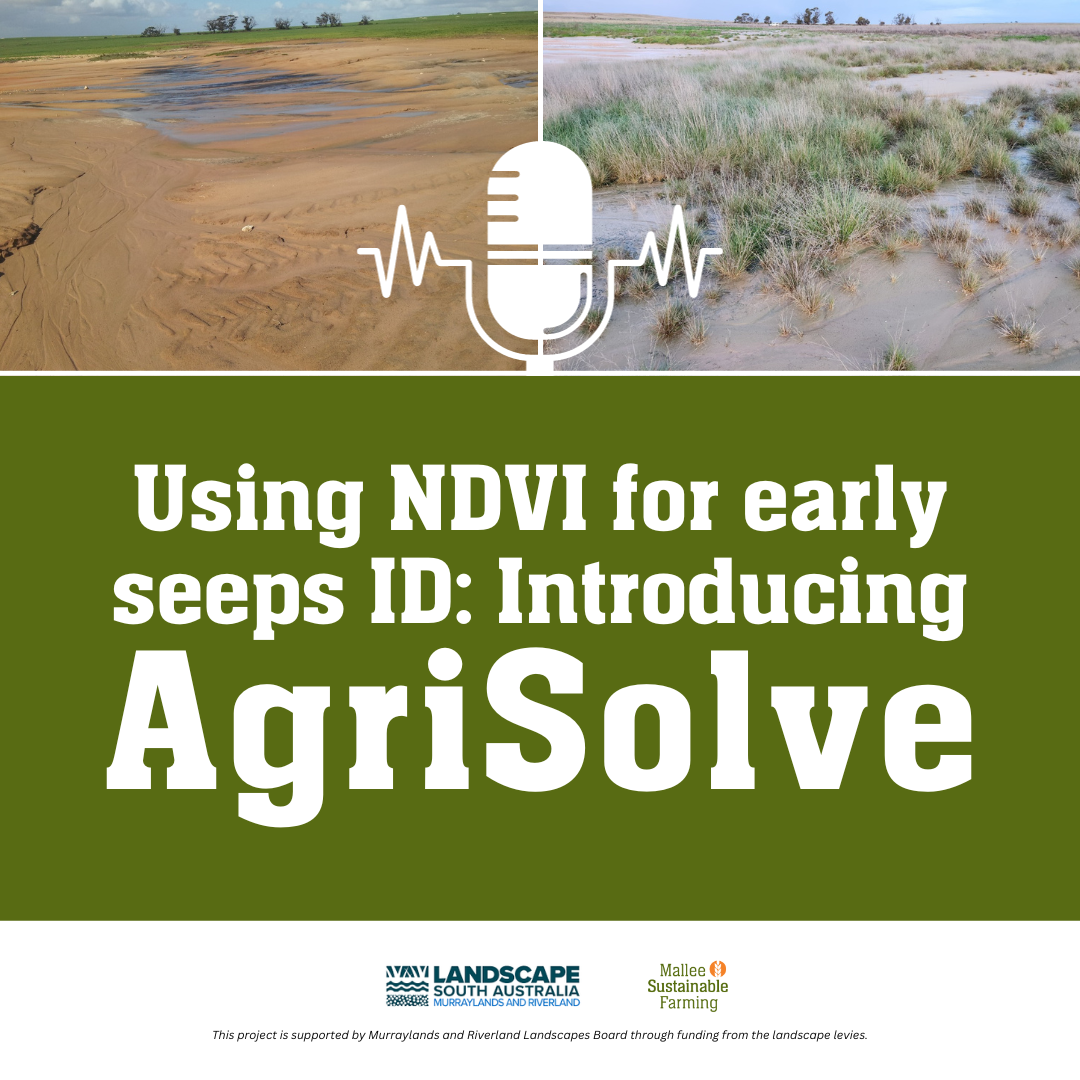 Using NDVI for early seeps ID: Introducing AgriSolve

LANDSCAPE SOUTH AUSTRALIA MURRAYLANDS AND RIVERLAND

Mallee Sustainable Farming

This project is supported by Murraylands and Riverland Landscapes Board through funding from the landscape levies.